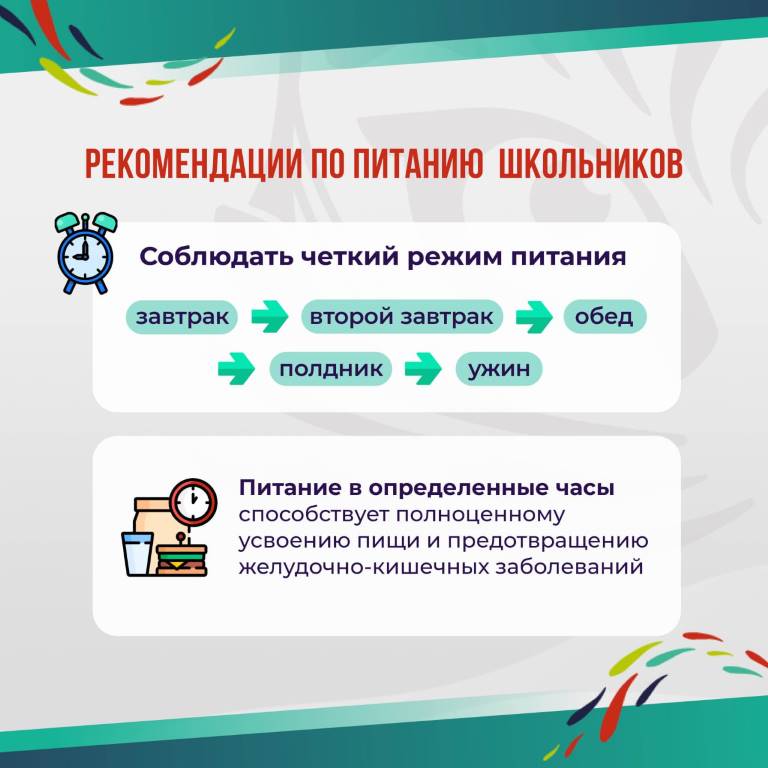 РЕКОМЕНДАЦИИ ПО ПИТАНИЮ ШКОЛЬНИКОВ

Соблюдать четкий режим питания

завтрак

второй завтрак

обед

полдник

ужин

Питание в определенные часы способствует полноценному усвоению пищи и предотвращению желудочно-кишечных заболеваний